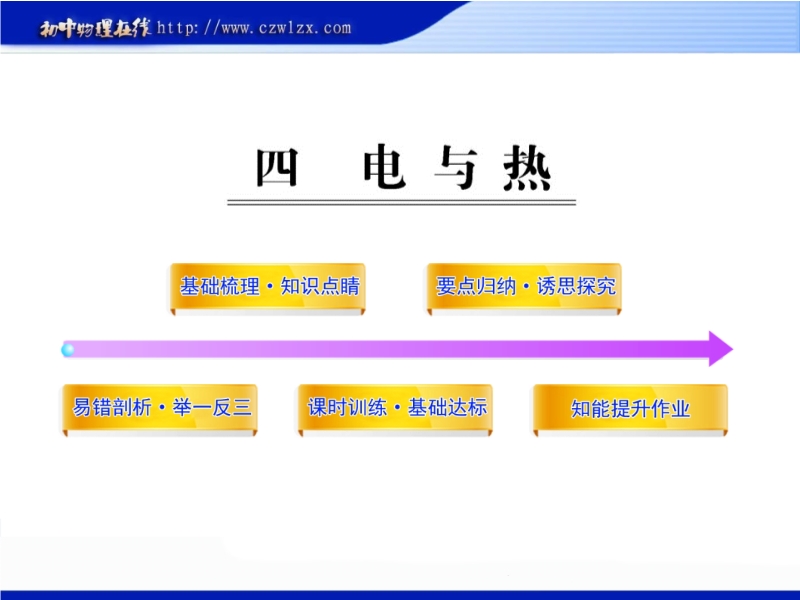 初中物理在线 http://www.czwlzx.com

四　电与热

基础梳理·知识点睛

要点归纳·诱思探究

易错剖析·举一反三

课时训练·基础达标

知能提升作业